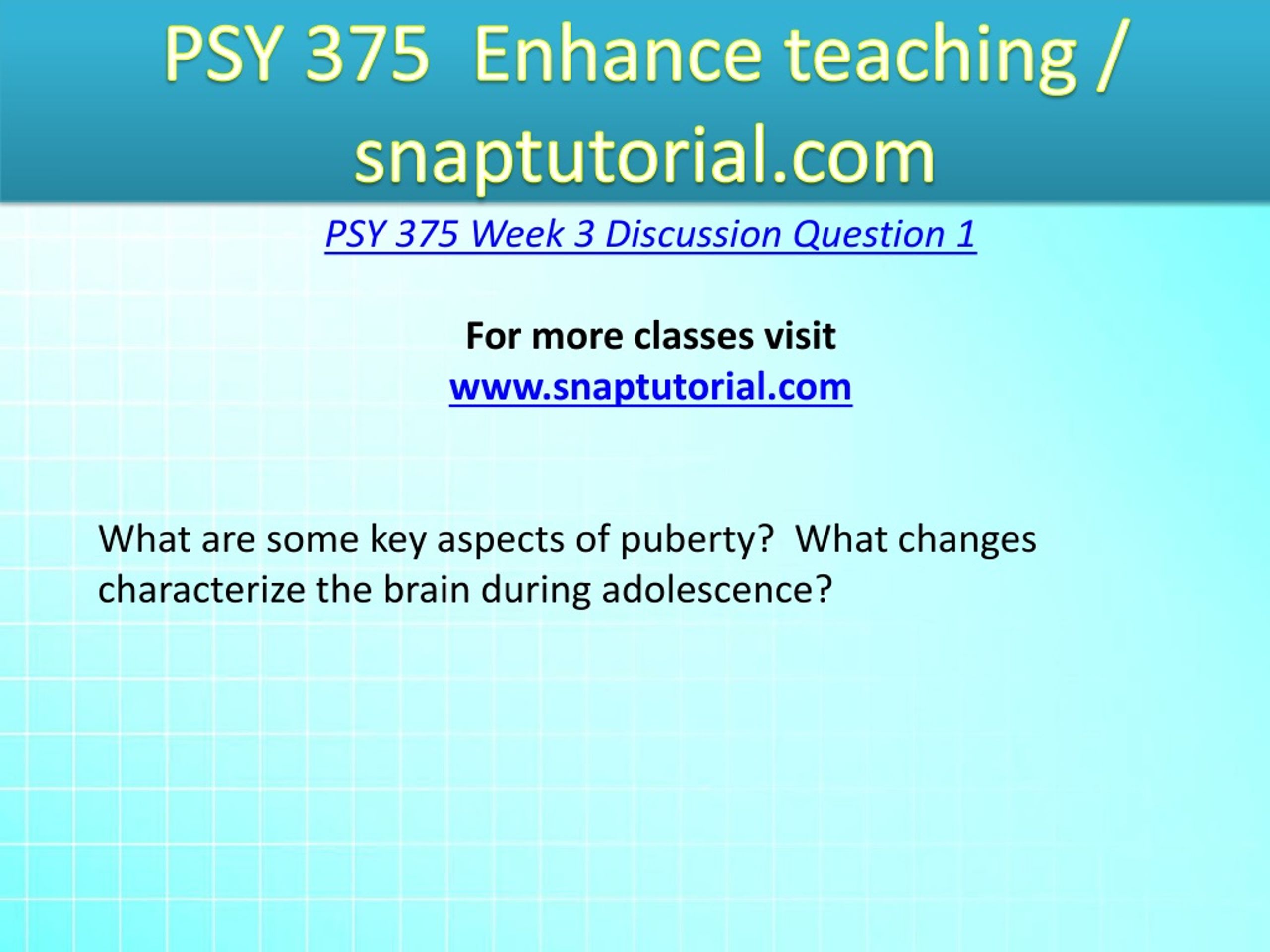 PSY 375 Enhance teaching / snaptutorial.com

PSY 375 Week 3 Discussion Question 1

For more classes visit
www.snaptutorial.com

What are some key aspects of puberty? What changes characterize the brain during adolescence?